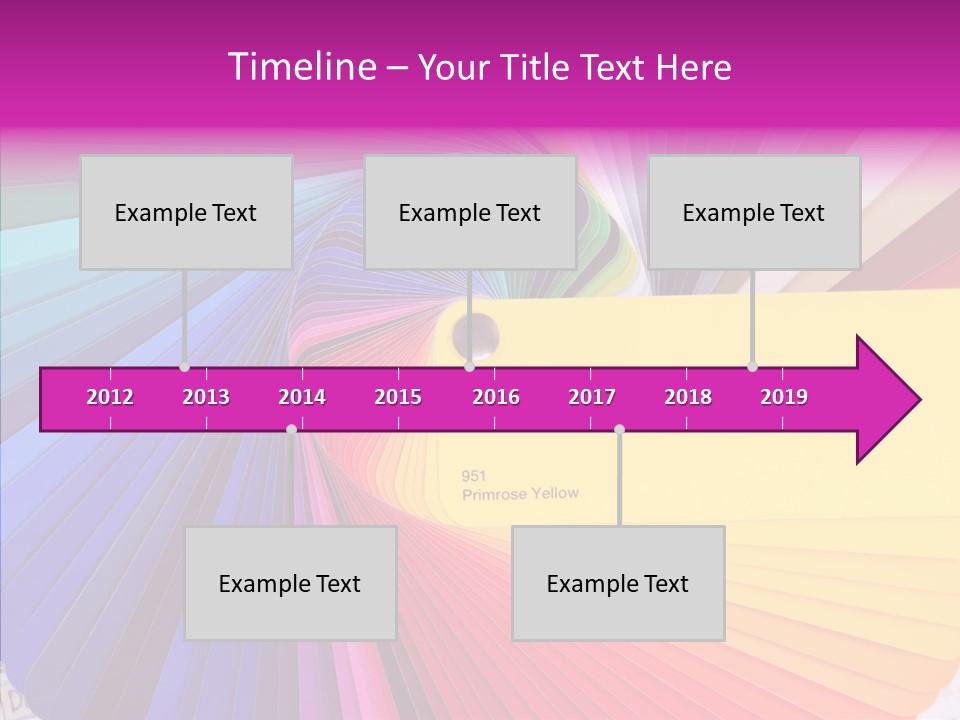 Timeline – Your Title Text Here

Example Text

Example Text

Example Text

2012 2013 2014 2015 2016 2017 2018 2019

951
Primrose Yellow

Example Text

Example Text